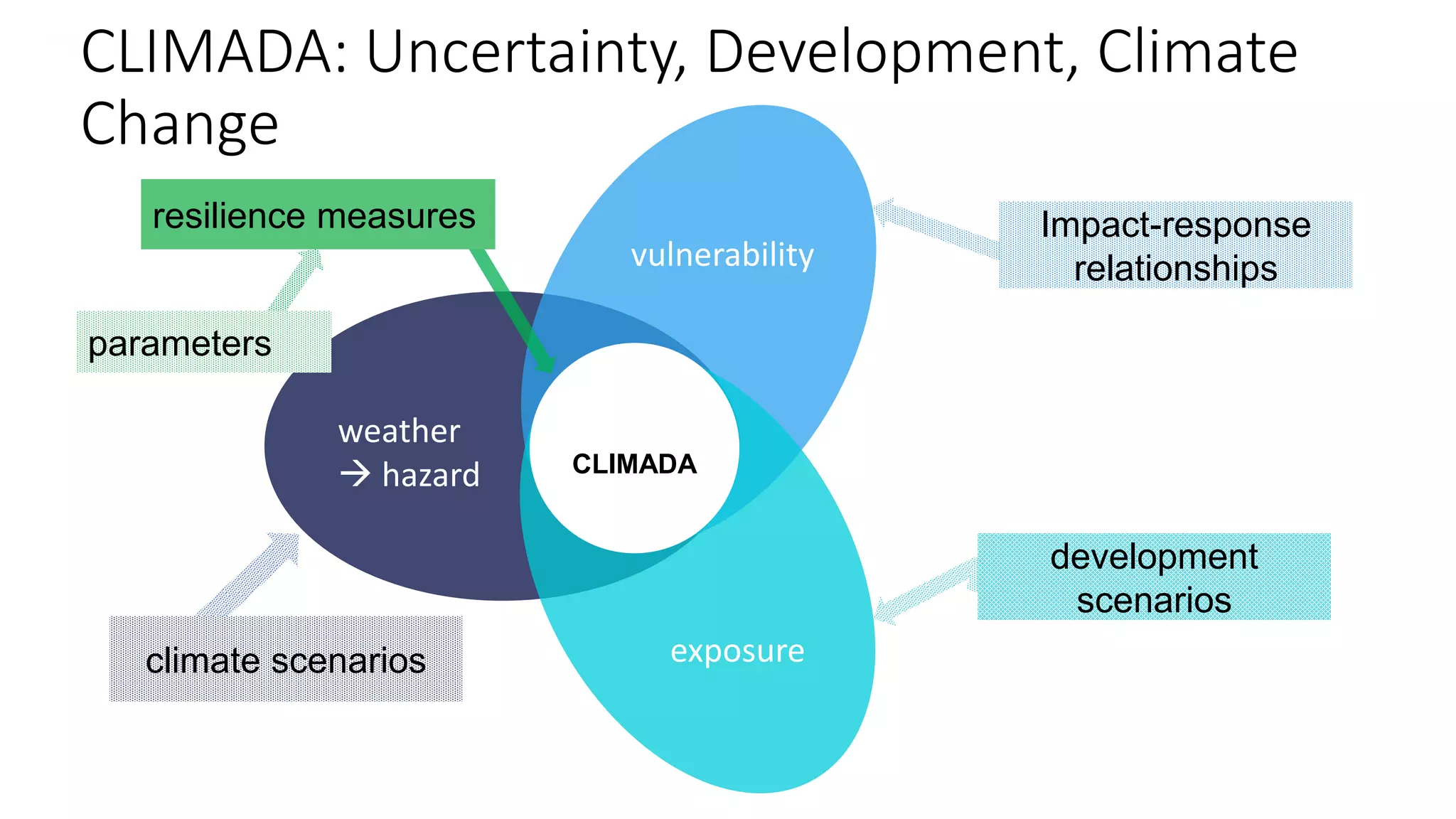 CLIMADA: Uncertainty, Development, Climate Change

resilience measures

vulnerability

Impact-response relationships

parameters

weather
→ hazard

CLIMADA

development scenarios

climate scenarios

exposure